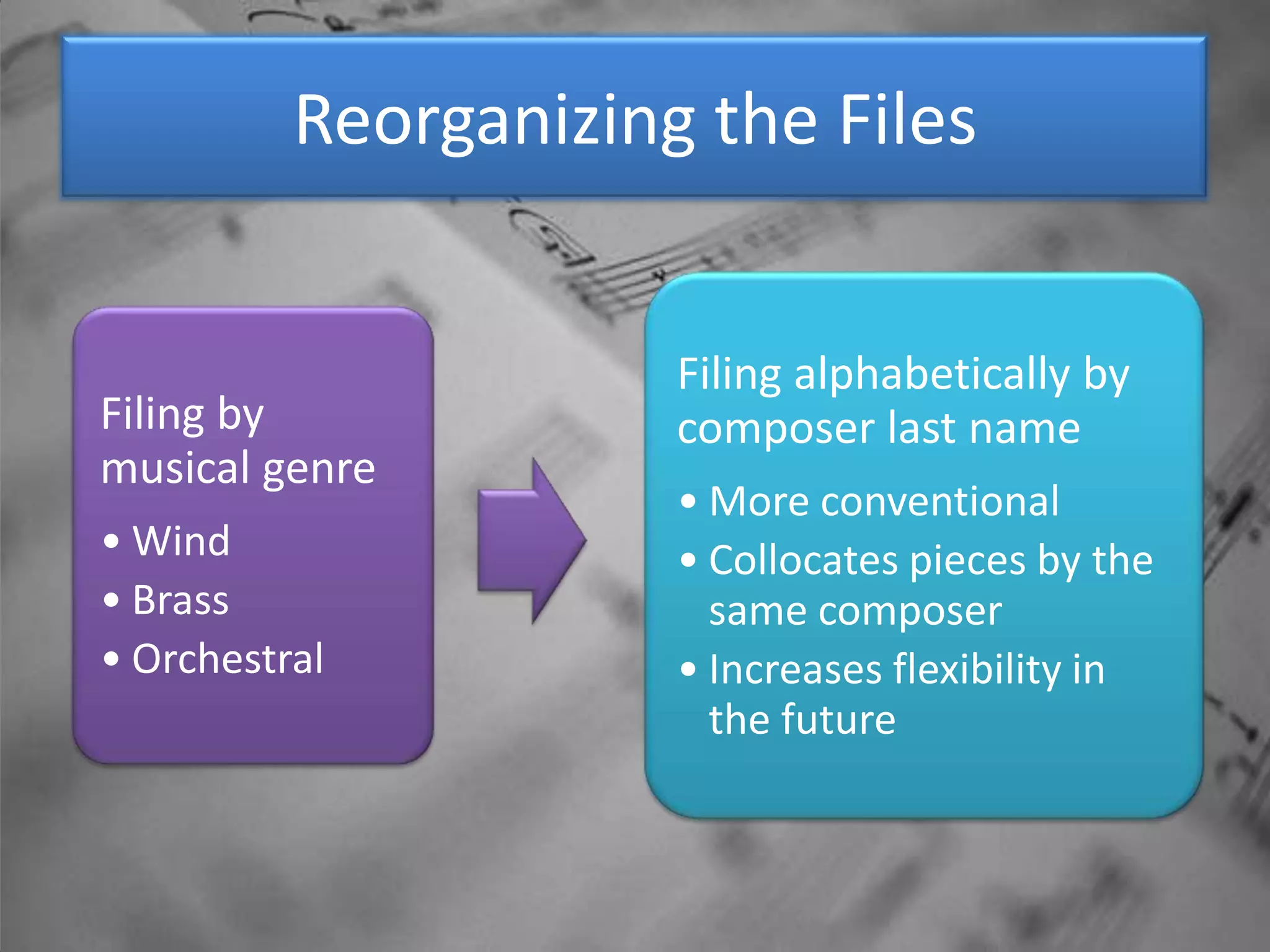 Reorganizing the Files

Filing by musical genre
• Wind
• Brass
• Orchestral

Filing alphabetically by composer last name
• More conventional
• Collocates pieces by the same composer
• Increases flexibility in the future